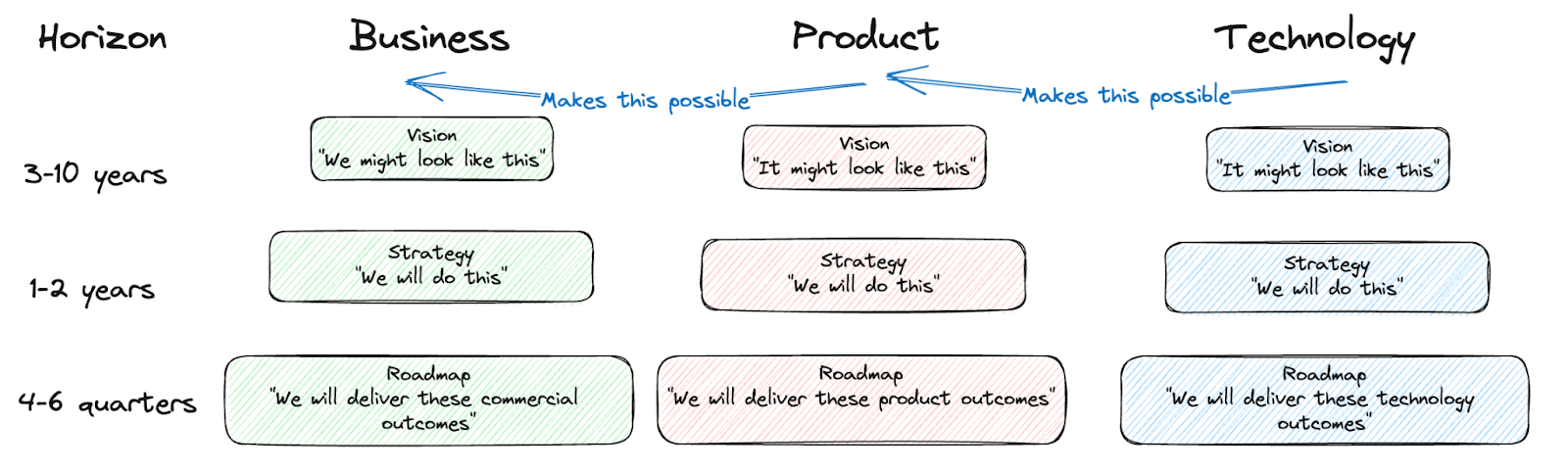 Horizon

Business

Product

Technology

Makes this possible

Makes this possible

3-10 years

Vision
"We might look like this"

Vision
"It might look like this"

Vision
"It might look like this"

1-2 years

Strategy
"We will do this"

Strategy
"We will do this"

Strategy
"We will do this"

4-6 quarters

Roadmap
"We will deliver these commercial outcomes"

Roadmap
"We will deliver these product outcomes"

Roadmap
"We will deliver these technology outcomes"